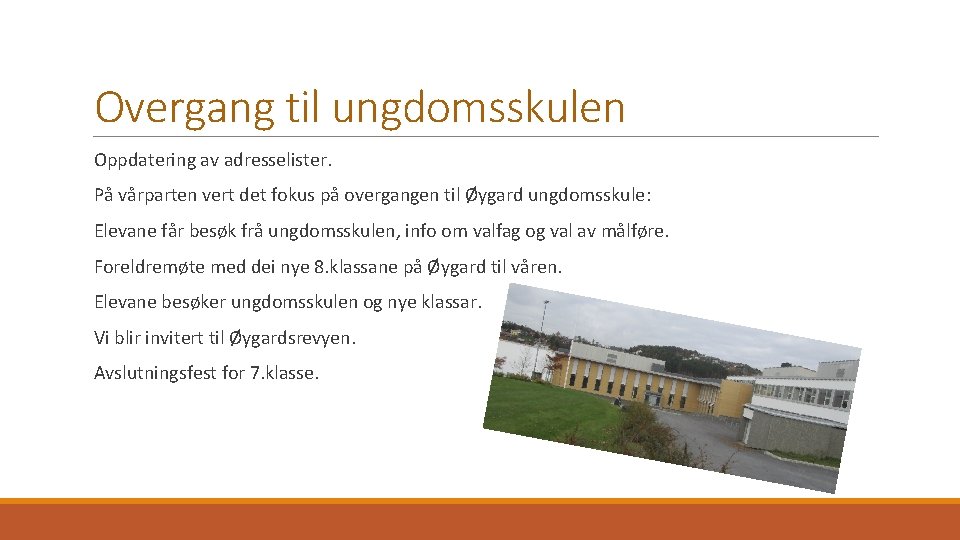 Overgang til ungdomsskulen

Oppdatering av adresselister.

På vårparten vert det fokus på overgangen til Øygard ungdomsskule:

Elevane får besøk frå ungdomsskulen, info om valfag og val av målføre.

Foreldremøte med dei nye 8.klassane på Øygard til våren.

Elevane besøker ungdomsskulen og nye klassar.

Vi blir invitert til Øygardsrevyen.

Avslutningsfest for 7.klasse.